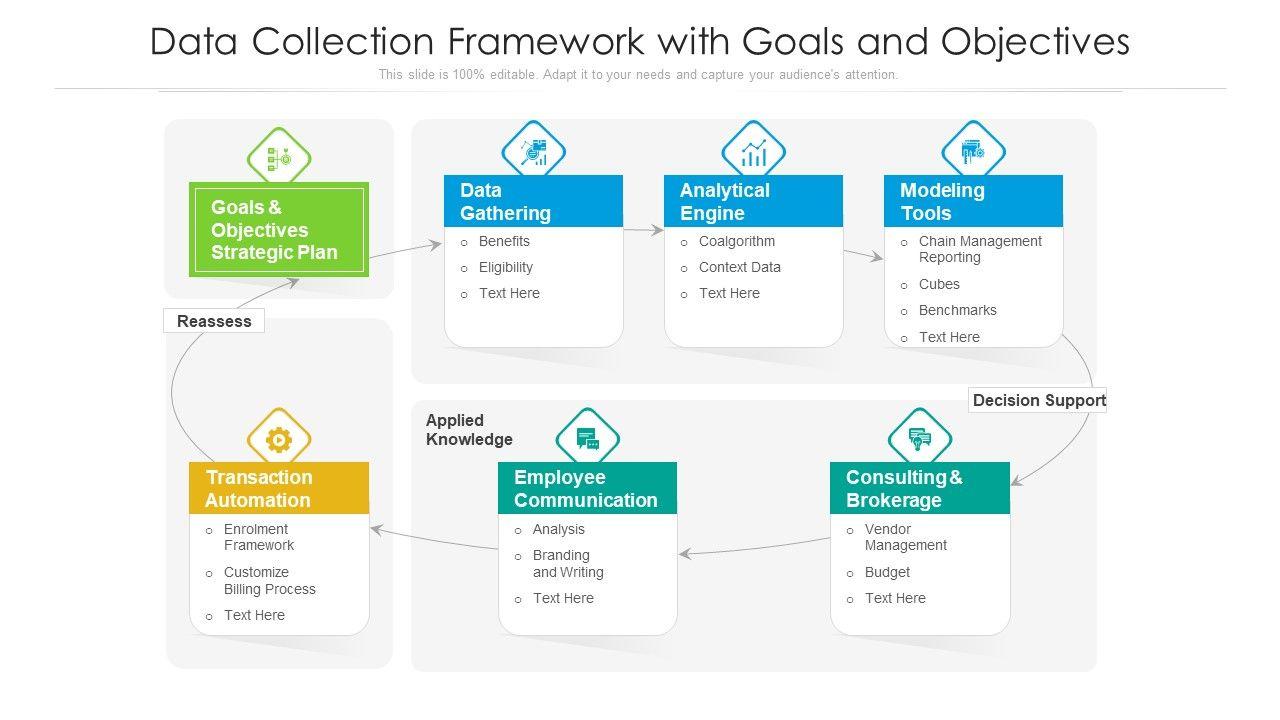 Data Collection Framework with Goals and Objectives

This slide is 100% editable. Adapt it to your needs and capture your audience's attention.

Goals & Objectives Strategic Plan

Data Gathering
o Benefits
o Eligibility
o Text Here

Analytical Engine
o Coalgorithm
o Context Data
o Text Here

Modeling Tools
o Chain Management Reporting
o Cubes
o Benchmarks
o Text Here

Reassess

Decision Support

Applied Knowledge

Transaction Automation
o Enrolment Framework
o Customize Billing Process
o Text Here

Employee Communication
o Analysis
o Branding and Writing
o Text Here

Consulting & Brokerage
o Vendor Management
o Budget
o Text Here